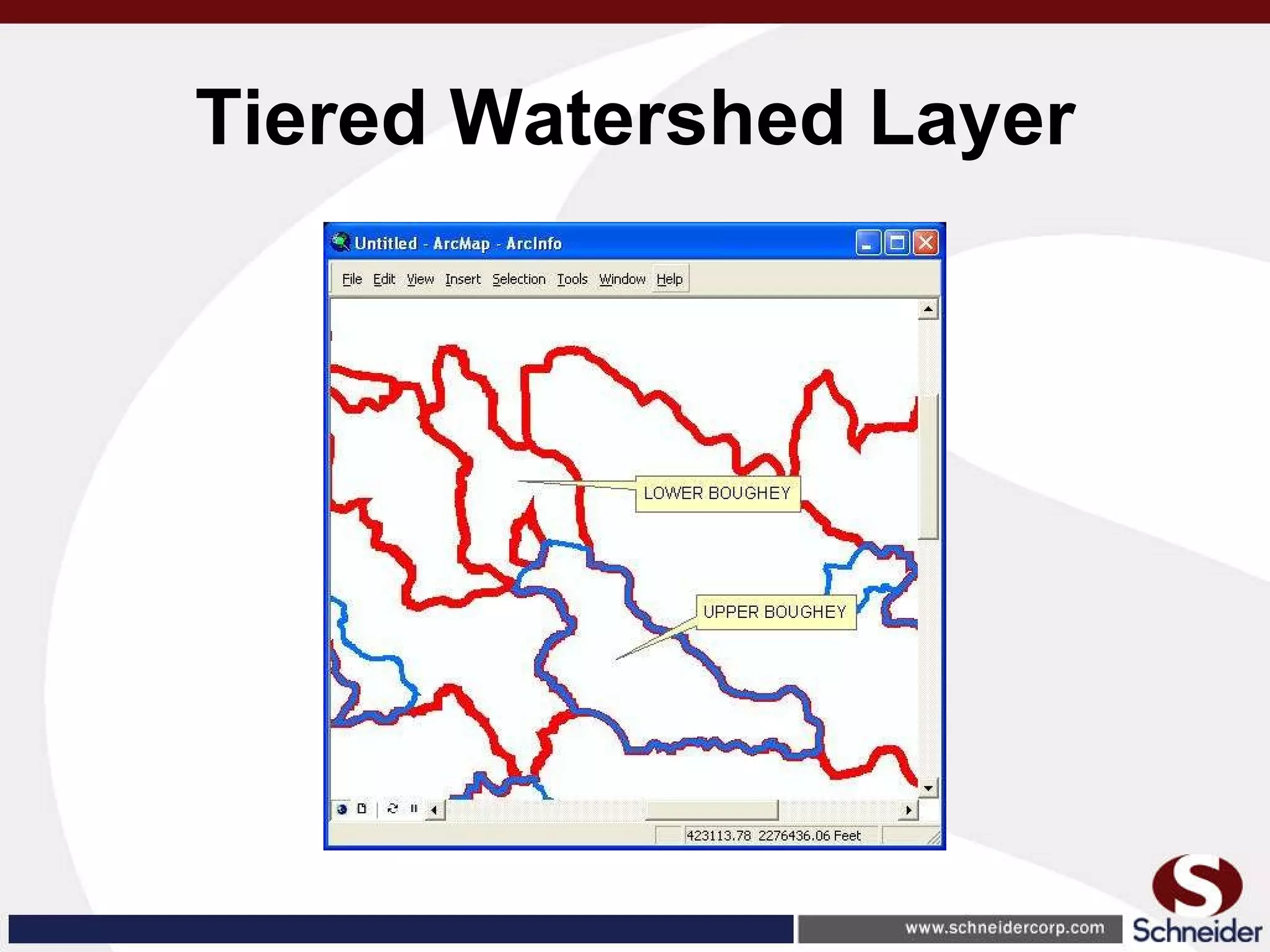 Tiered Watershed Layer

Untitled - ArcMap - ArcInfo

File Edit View Insert Selection Tools Window Help

LOWER BOUGHEY

UPPER BOUGHEY

423113.78 2276436.06 Feet

www.schneidercorp.com

Schneider